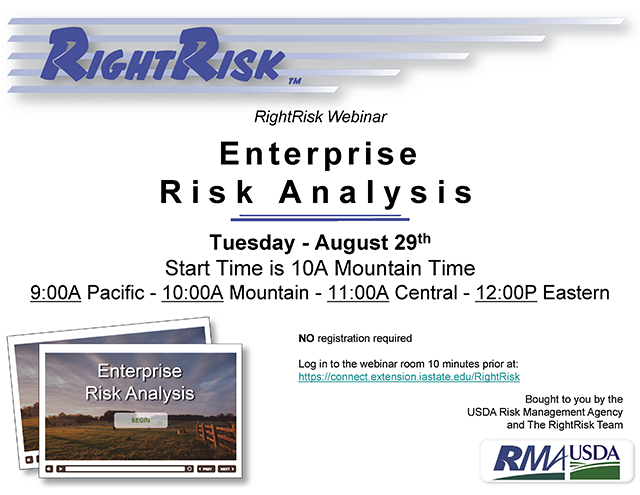 RIGHTRISK™

RightRisk Webinar

Enterprise Risk Analysis

Tuesday - August 29$^{th}$

Start Time is 10A Mountain Time

9:00A Pacific - 10:00A Mountain - 11:00A Central - 12:00P Eastern

Enterprise Risk Analysis

BEGIN

PREV NEXT

NO registration required

Log in to the webinar room 10 minutes prior at: https://connect.extension.iastate.edu/RightRisk

Bought to you by the USDA Risk Management Agency and The RightRisk Team

RMA USDA